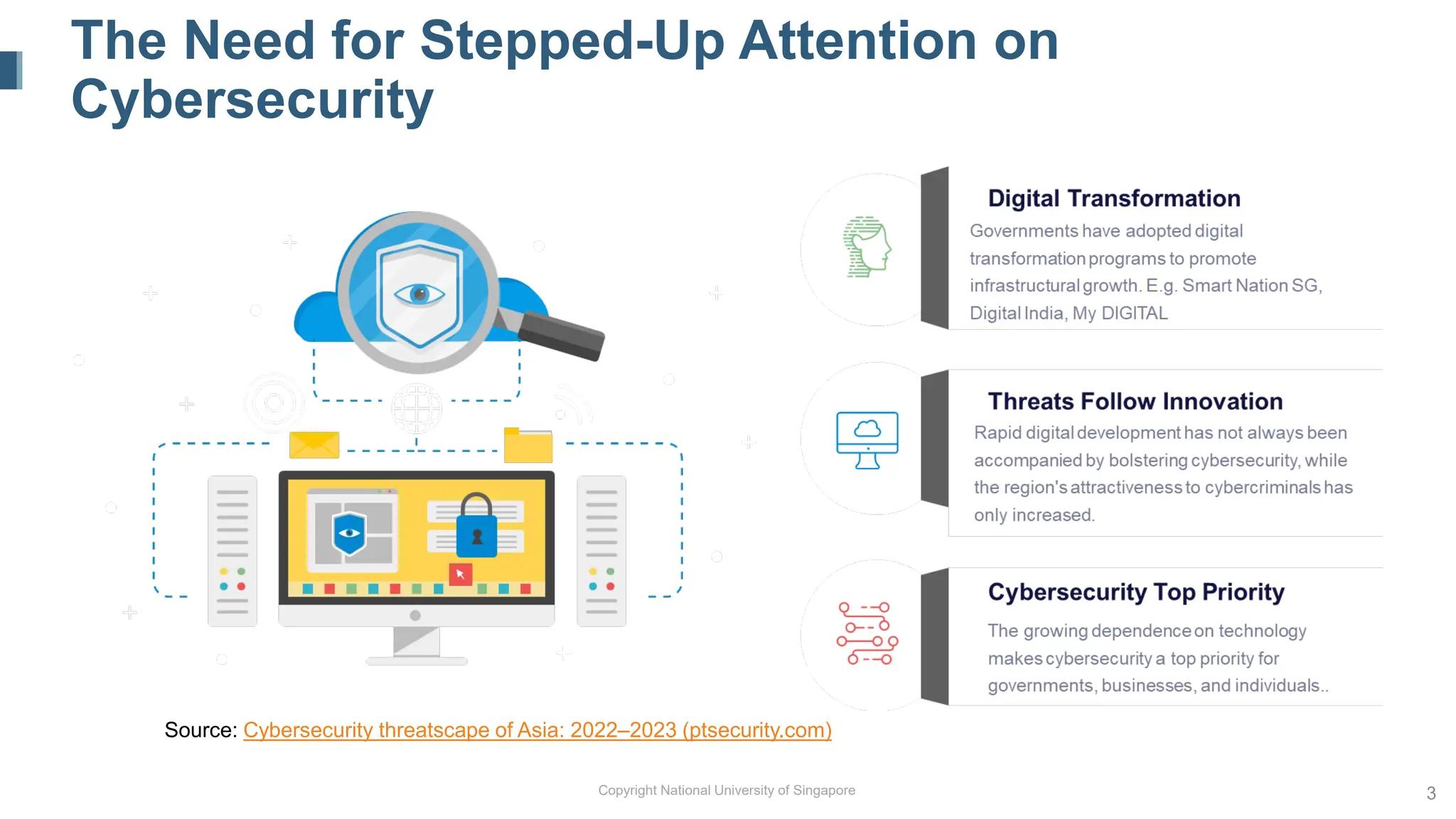 The Need for Stepped-Up Attention on Cybersecurity

Digital Transformation

Governments have adopted digital transformation programs to promote infrastructural growth. E.g. Smart Nation SG, Digital India, My DIGITAL

Threats Follow Innovation

Rapid digital development has not always been accompanied by bolstering cybersecurity, while the region's attractiveness to cybercriminals has only increased.

Cybersecurity Top Priority

The growing dependence on technology makes cybersecurity a top priority for governments, businesses, and individuals..

Source: Cybersecurity threatscape of Asia: 2022–2023 (ptsecurity.com)

Copyright National University of Singapore

3